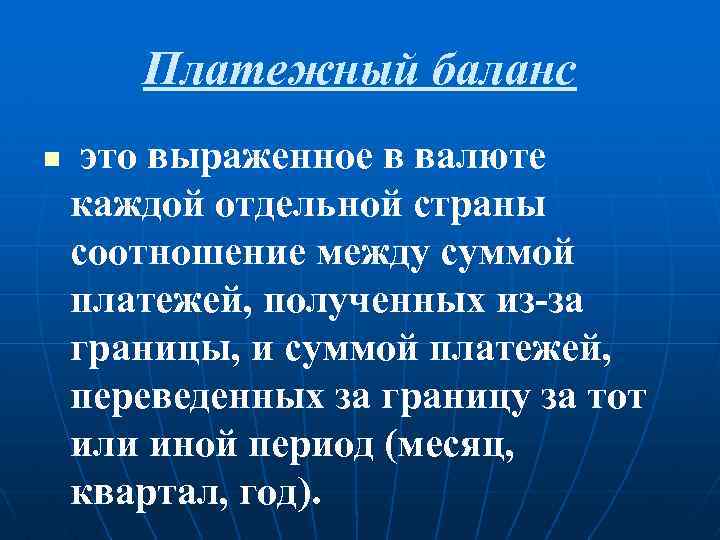 Платежный баланс

это выраженное в валюте каждой отдельной страны соотношение между суммой платежей, полученных из-за границы, и суммой платежей, переведенных за границу за тот или иной период (месяц, квартал, год).